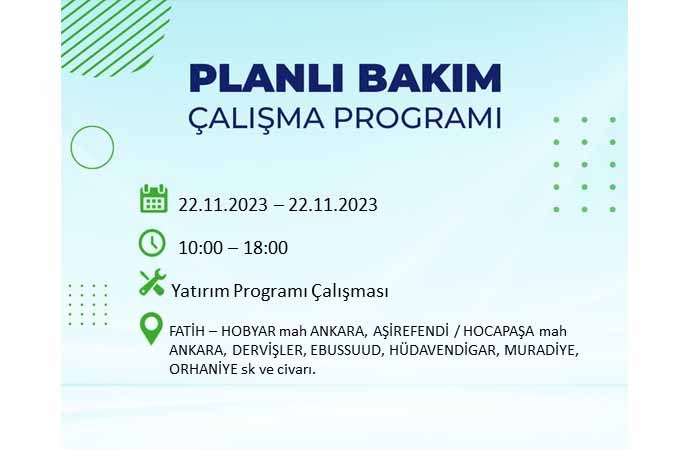 PLANLI BAKIM
ÇALIŞMA PROGRAMI

22.11.2023 – 22.11.2023

10:00 – 18:00

Yatırım Programı Çalışması

FATİH – HOBYAR mah ANKARA, AŞİREFENDİ / HOCAPAŞA mah ANKARA, DERVİŞLER, EBUSSUUD, HÜDAVENDİGAR, MURADİYE, ORHANİYE sk ve civarı.